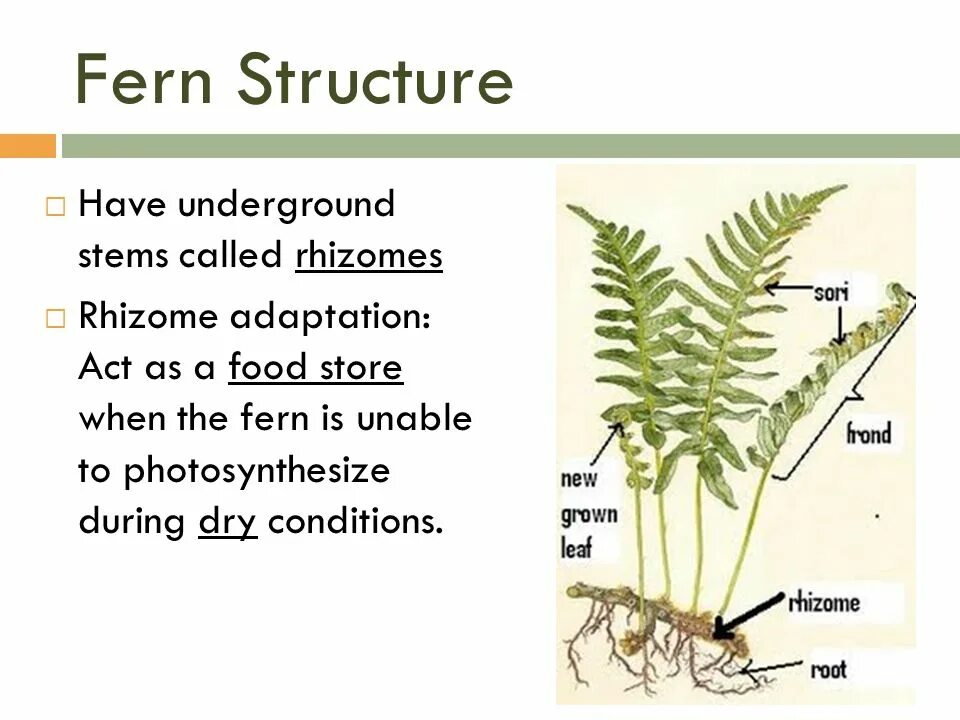 Fern Structure

□ Have underground stems called rhizomes

□ Rhizome adaptation: Act as a food store when the fern is unable to photosynthesize during dry conditions.

sori

frond

new grown leaf

rhizome

root